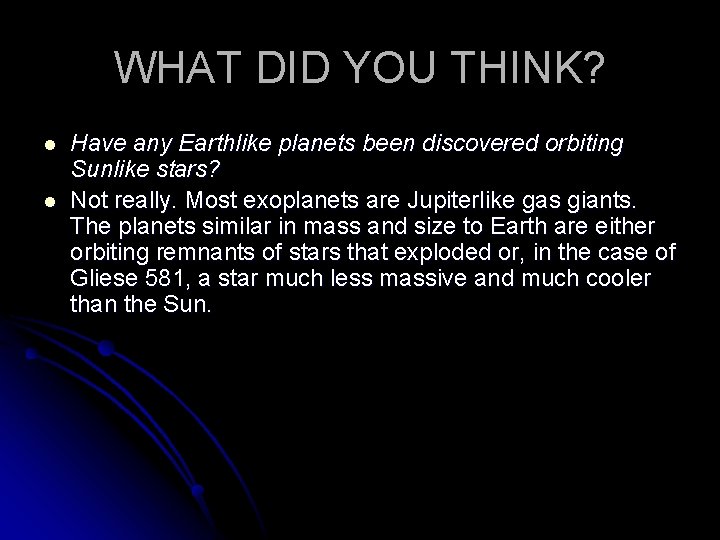 WHAT DID YOU THINK?

- Have any Earthlike planets been discovered orbiting Sunlike stars?
- Not really. Most exoplanets are Jupiterlike gas giants. The planets similar in mass and size to Earth are either orbiting remnants of stars that exploded or, in the case of Gliese 581, a star much less massive and much cooler than the Sun.